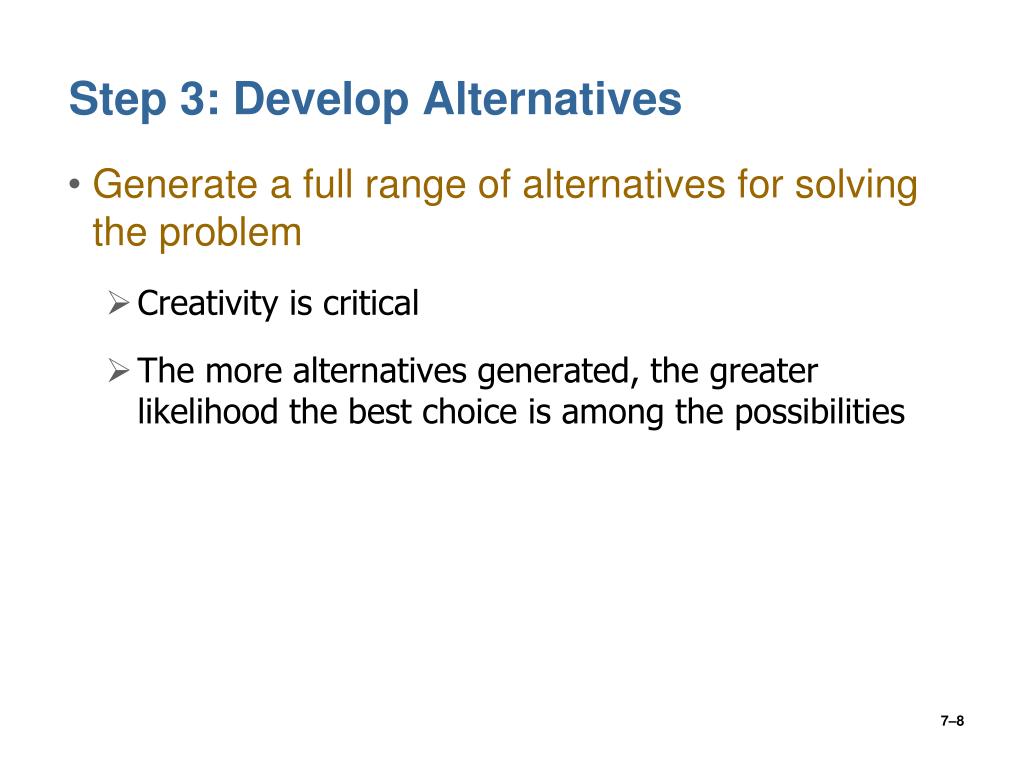 Step 3: Develop Alternatives

• Generate a full range of alternatives for solving the problem

➢ Creativity is critical

➢ The more alternatives generated, the greater likelihood the best choice is among the possibilities

7–8